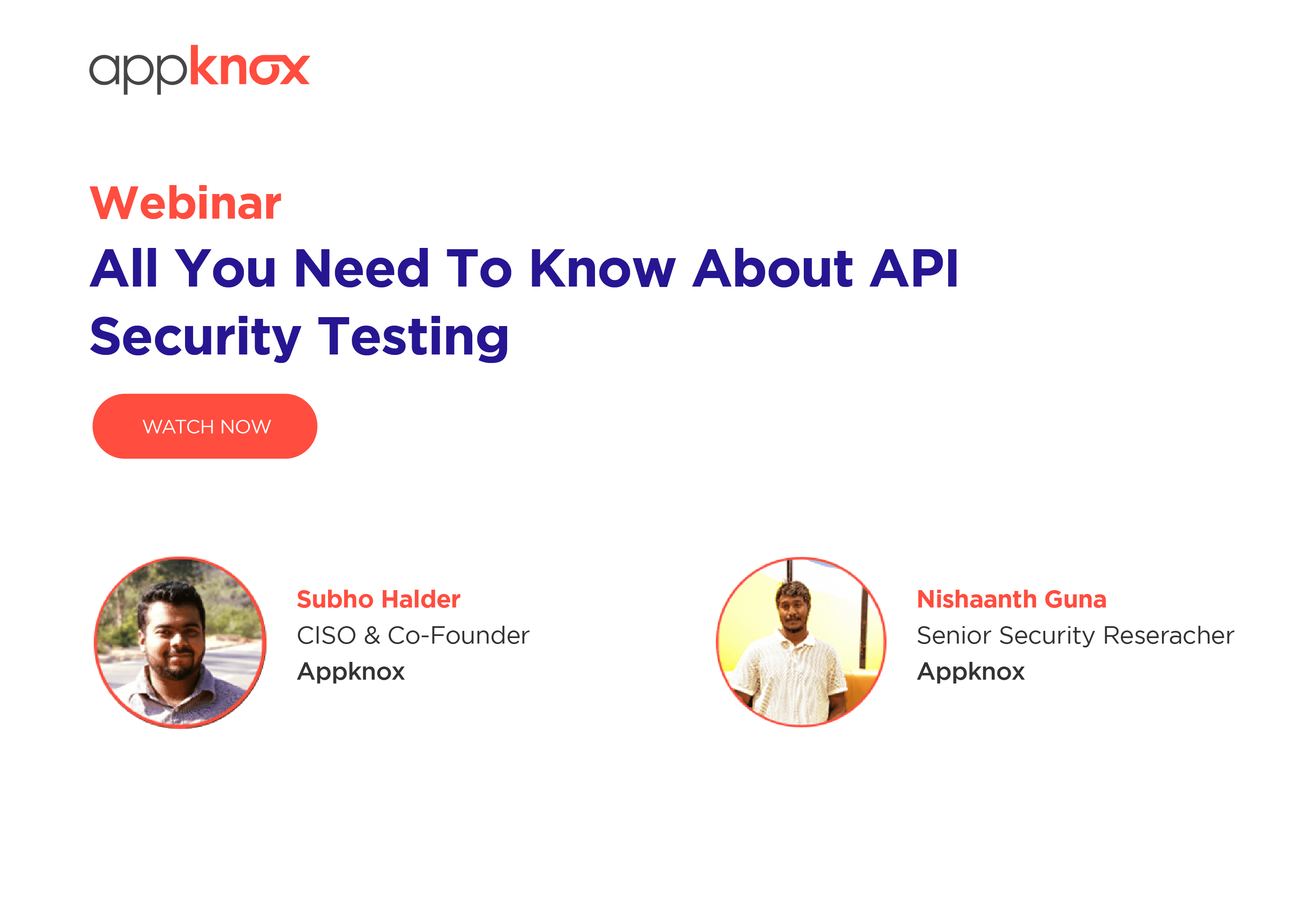 appknox

Webinar

All You Need To Know About API Security Testing

WATCH NOW

Subho Halder
CISO & Co-Founder
Appknox

Nishaanth Guna
Senior Security Reseracher
Appknox